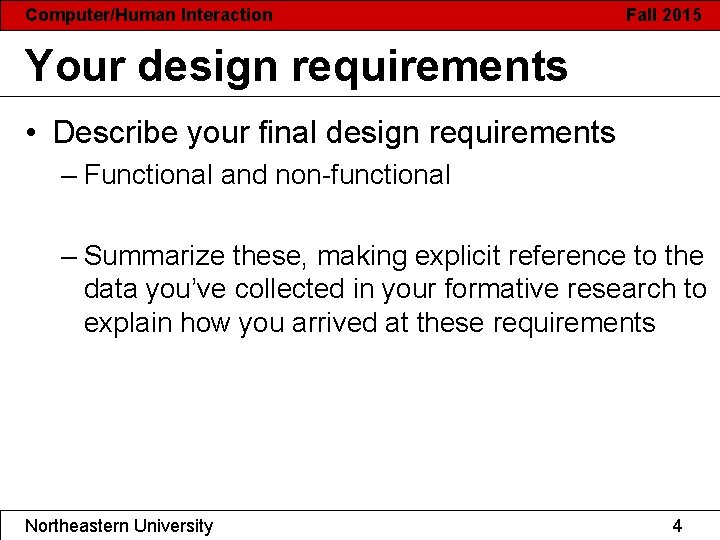 Computer/Human Interaction Fall 2015

Your design requirements

• Describe your final design requirements
– Functional and non-functional

– Summarize these, making explicit reference to the data you've collected in your formative research to explain how you arrived at these requirements

Northeastern University 4